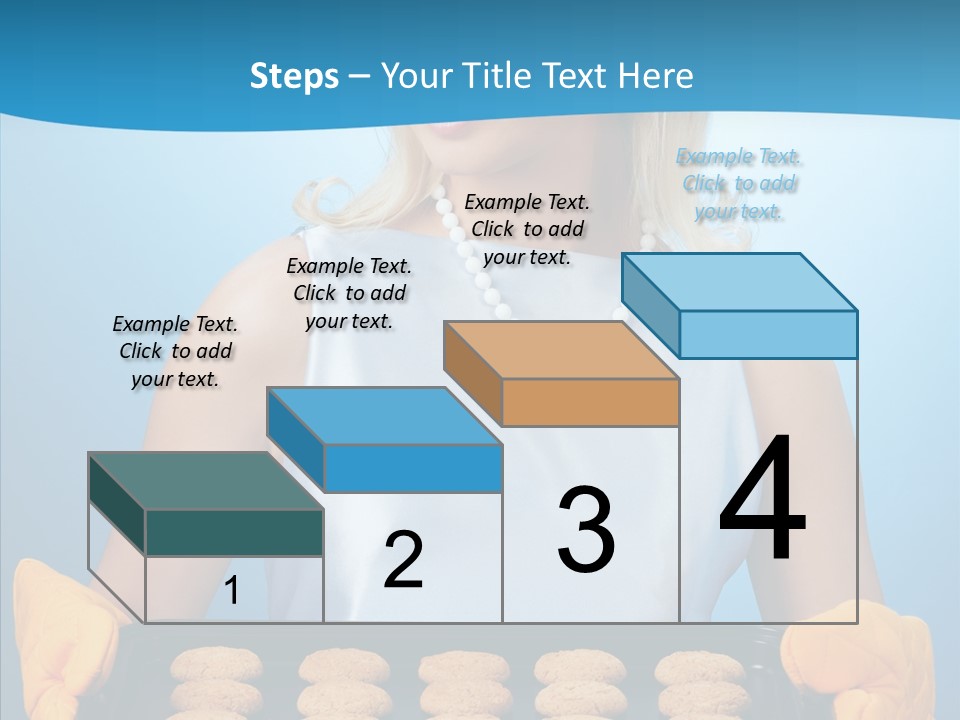 Steps – Your Title Text Here

Example Text. Click to add your text.

Example Text. Click to add your text.

Example Text. Click to add your text.

Example Text. Click to add your text.

1

2

3

4